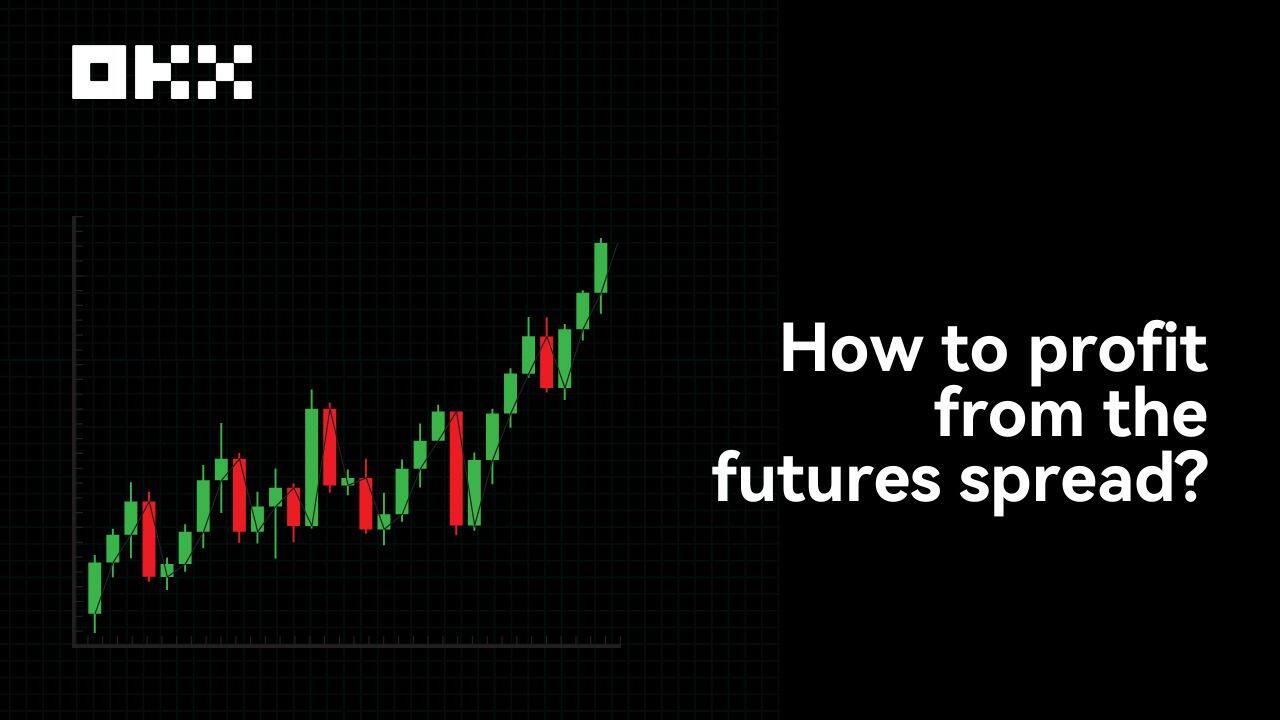 OKX

How to profit from the futures spread?